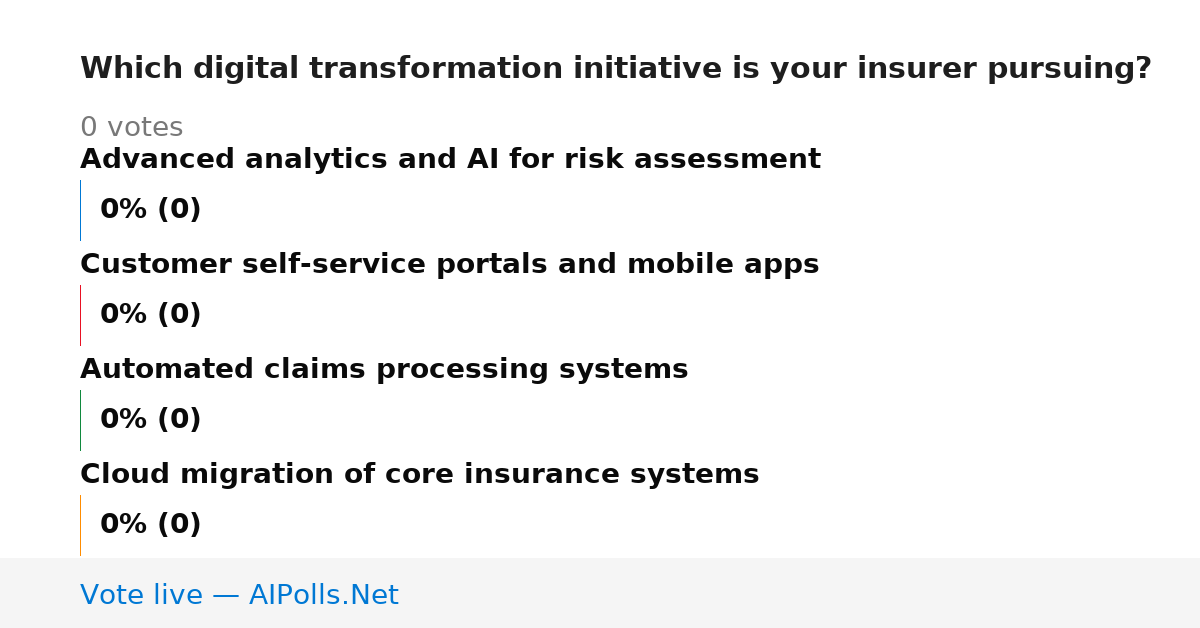 Which digital transformation initiative is your insurer pursuing?

0 votes

Advanced analytics and AI for risk assessment

0% (0)

Customer self-service portals and mobile apps

0% (0)

Automated claims processing systems

0% (0)

Cloud migration of core insurance systems

0% (0)

Vote live — AIPolls.Net